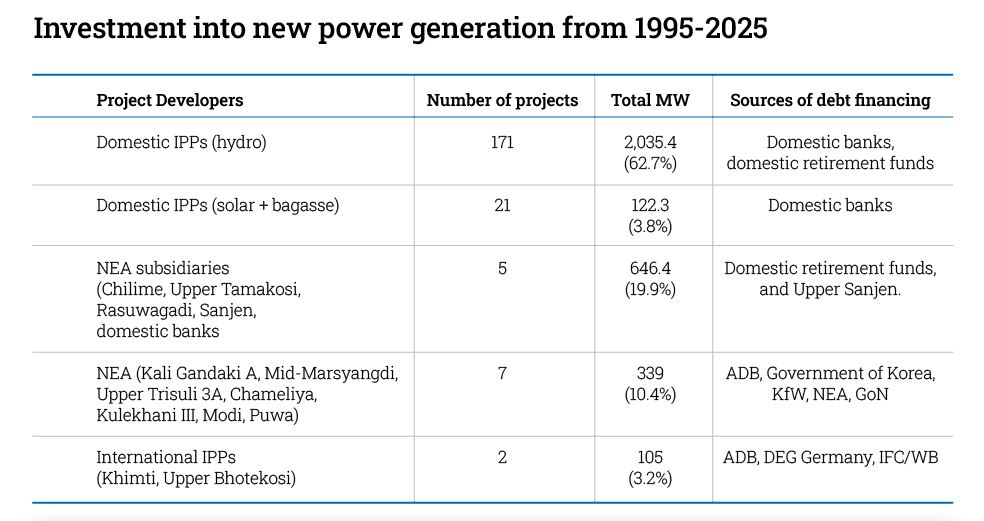 Investment into new power generation from 1995-2025

| Project Developers | Number of projects | Total MW | Sources of debt financing |
|---|---|---|---|
| Domestic IPPs (hydro) | 171 | 2,035.4 (62.7%) | Domestic banks, domestic retirement funds |
| Domestic IPPs (solar + bagasse) | 21 | 122.3 (3.8%) | Domestic banks |
| NEA subsidiaries (Chilime, Upper Tamakosi, Rasuwagadi, Sanjen, domestic banks | 5 | 646.4 (19.9%) | Domestic retirement funds, and Upper Sanjen. |
| NEA (Kali Gandaki A, Mid-Marsyangdi, Upper Trisuli 3A, Chameliya, Kulekhani III, Modi, Puwa) | 7 | 339 (10.4%) | ADB, Government of Korea, KfW, NEA, GoN |
| International IPPs (Khimti, Upper Bhotekosi) | 2 | 105 (3.2%) | ADB, DEG Germany, IFC/WB |